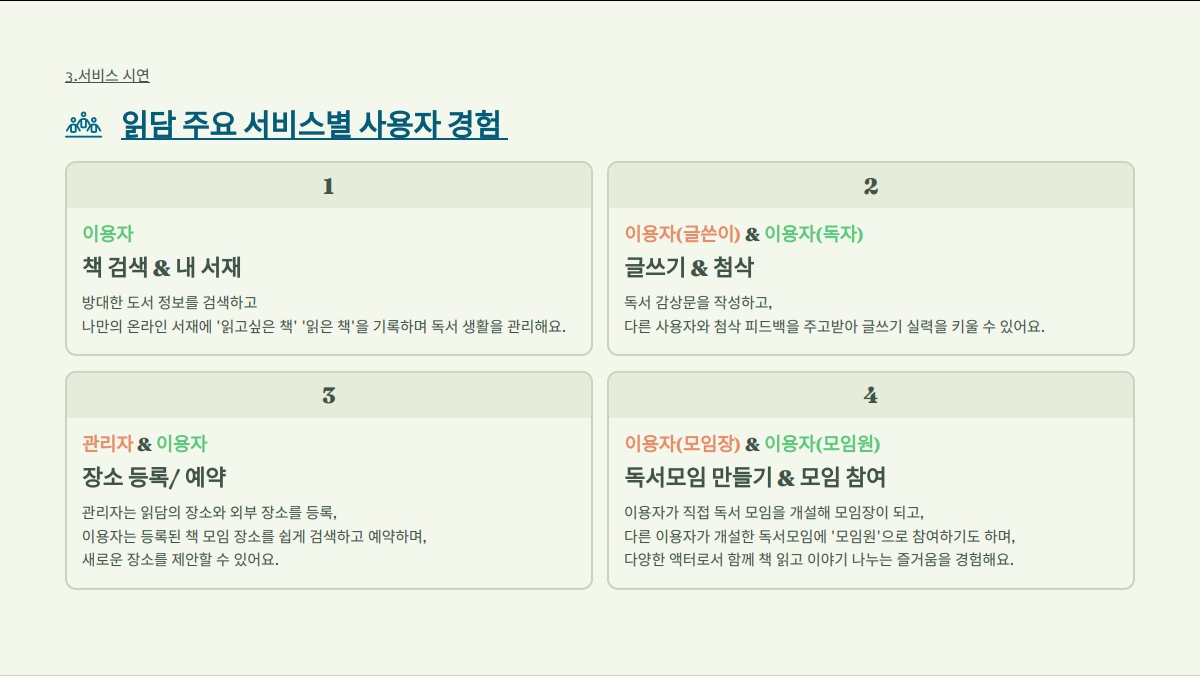 3.서비스 시연

읽담 주요 서비스별 사용자 경험

1

이용자

책 검색 & 내 서재

방대한 도서 정보를 검색하고
나만의 온라인 서재에 '읽고싶은 책' '읽은 책'을 기록하며 독서 생활을 관리해요.

2

이용자(글쓴이) & 이용자(독자)

글쓰기 & 첨삭

독서 감상문을 작성하고,
다른 사용자와 첨삭 피드백을 주고받아 글쓰기 실력을 키울 수 있어요.

3

관리자 & 이용자

장소 등록/ 예약

관리자는 읽담의 장소와 외부 장소를 등록,
이용자는 등록된 책 모임 장소를 쉽게 검색하고 예약하며,
새로운 장소를 제안할 수 있어요.

4

이용자(모임장) & 이용자(모임원)

독서모임 만들기 & 모임 참여

이용자가 직접 독서 모임을 개설해 모임장이 되고,
다른 이용자가 개설한 독서모임에 '모임원'으로 참여하기도 하며,
다양한 액터로서 함께 책 읽고 이야기 나누는 즐거움을 경험해요.